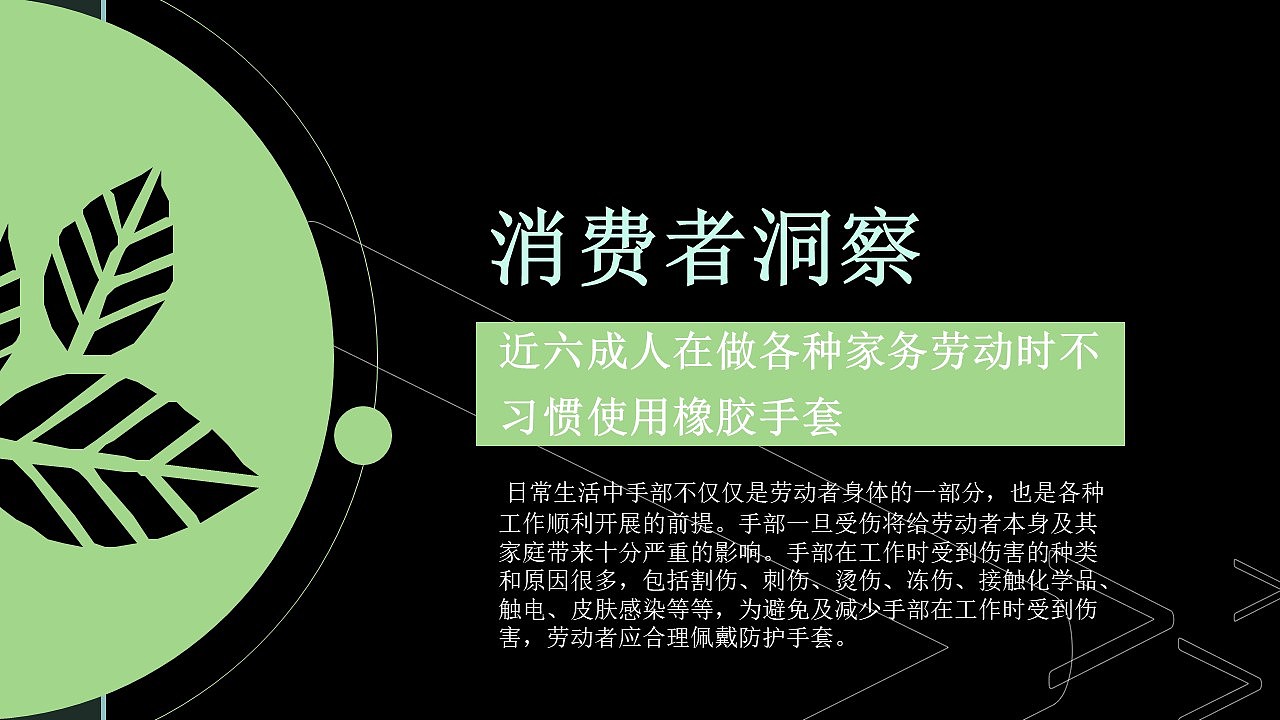 消费者洞察

近六成人在做各种家务劳动时不习惯使用橡胶手套

日常生活中手部不仅仅是劳动者身体的一部分，也是各种工作顺利开展的前提。手部一旦受伤将给劳动者本身及其家庭带来十分严重的影响。手部在工作时受到伤害的种类和原因很多，包括割伤、刺伤、烫伤、冻伤、接触化学品、触电、皮肤感染等等，为避免及减少手部在工作时受到伤害，劳动者应合理佩戴防护手套。